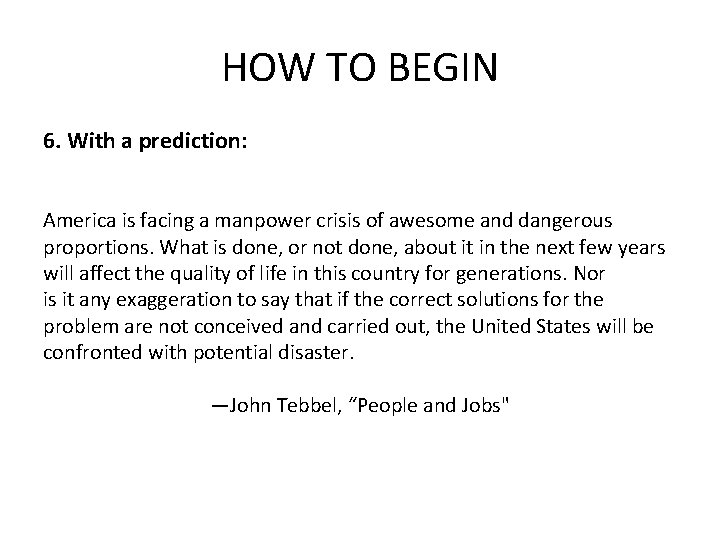 HOW TO BEGIN

6. With a prediction:

America is facing a manpower crisis of awesome and dangerous proportions. What is done, or not done, about it in the next few years will affect the quality of life in this country for generations. Nor is it any exaggeration to say that if the correct solutions for the problem are not conceived and carried out, the United States will be confronted with potential disaster.

—John Tebbel, "People and Jobs"